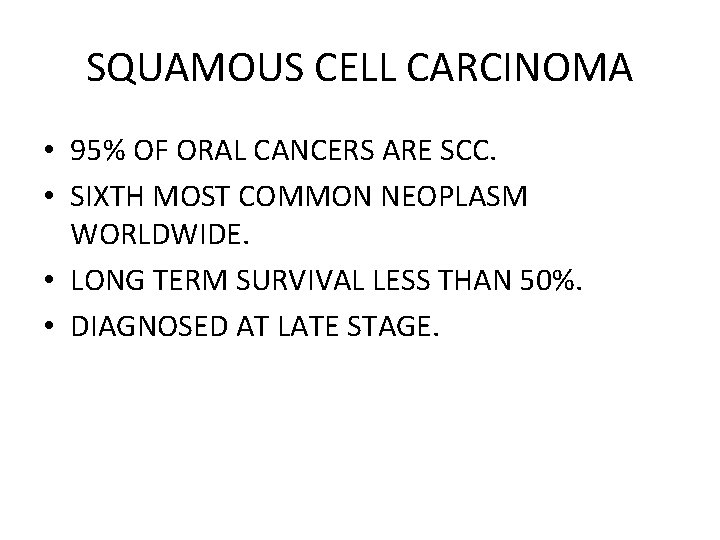 SQUAMOUS CELL CARCINOMA

• 95% OF ORAL CANCERS ARE SCC.
• SIXTH MOST COMMON NEOPLASM WORLDWIDE.
• LONG TERM SURVIVAL LESS THAN 50%.
• DIAGNOSED AT LATE STAGE.